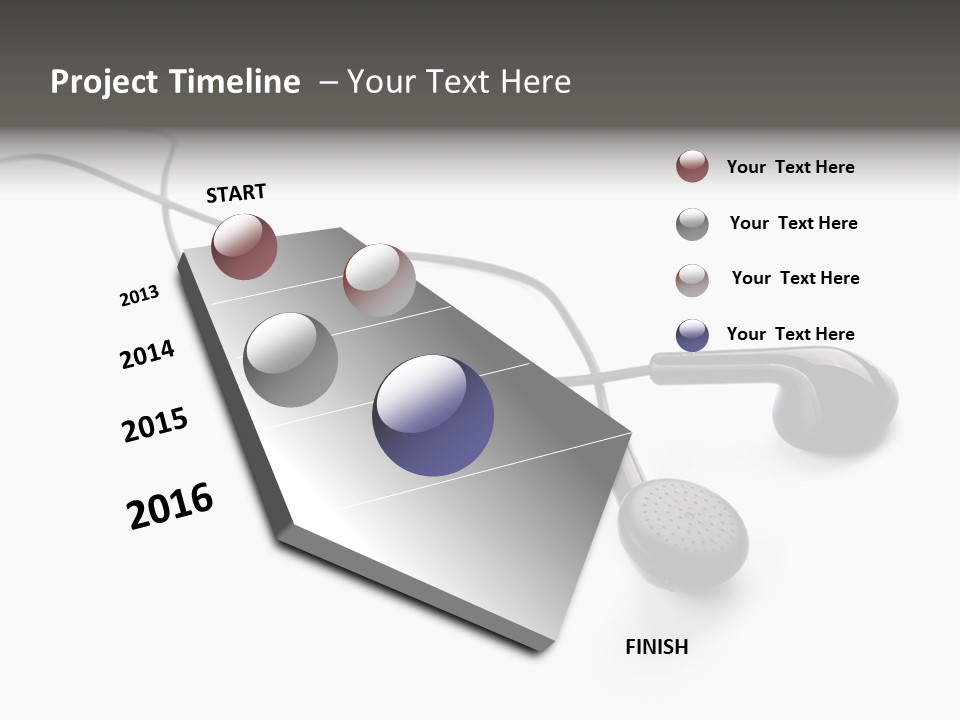 Project Timeline – Your Text Here

START

2013

2014

2015

2016

FINISH

Your Text Here

Your Text Here

Your Text Here

Your Text Here